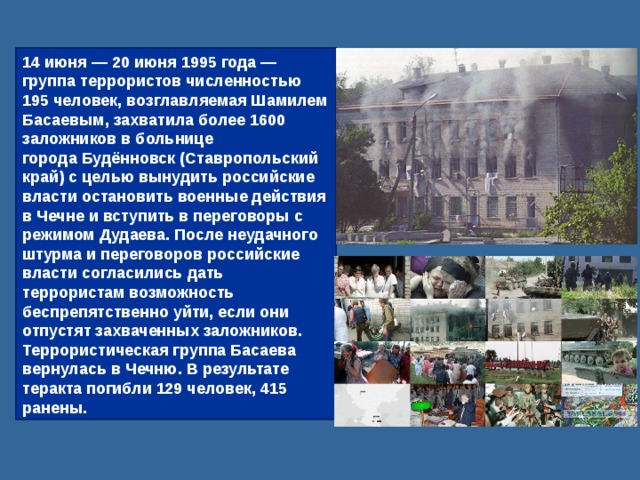 14 июня — 20 июня 1995 года — группа террористов численностью 195 человек, возглавляемая Шамилем Басаевым, захватила более 1600 заложников в больнице города Будённовск (Ставропольский край) с целью вынудить российские власти остановить военные действия в Чечне и вступить в переговоры с режимом Дудаева. После неудачного штурма и переговоров российские власти согласились дать террористам возможность беспрепятственно уйти, если они отпустят захваченных заложников. Террористическая группа Басаева вернулась в Чечню. В результате теракта погибли 129 человек, 415 ранены.